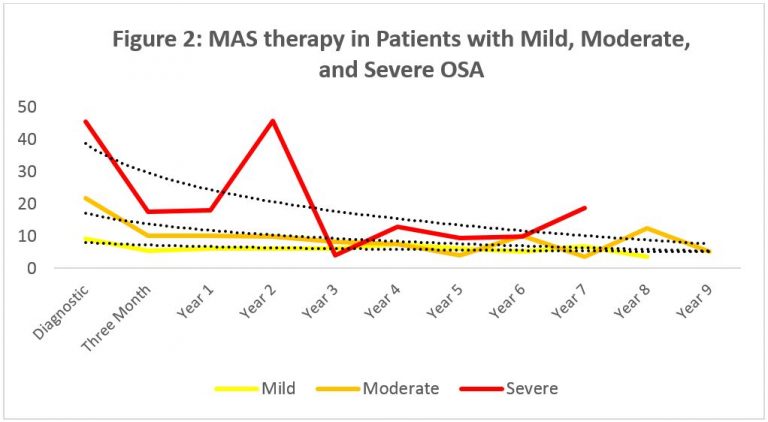 Figure 2: MAS therapy in Patients with Mild, Moderate, and Severe OSA

50
40
30
20
10
0

Diagnostic
Three Month
Year 1
Year 2
Year 3
Year 4
Year 5
Year 6
Year 7
Year 8
Year 9

Mild
Moderate
Severe